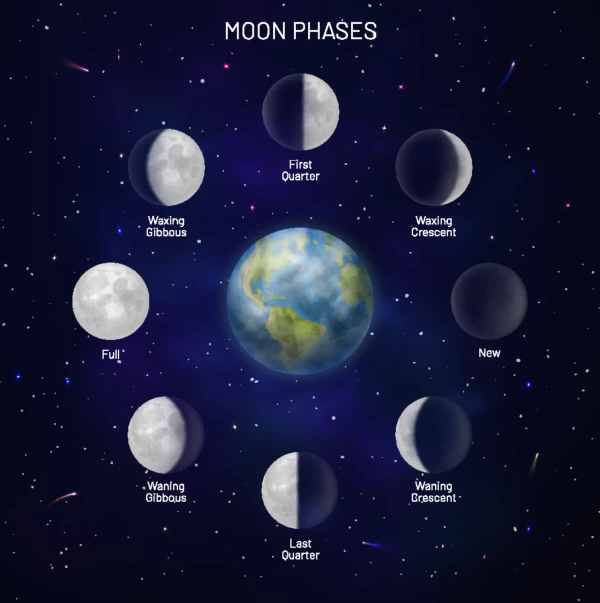 MOON PHASES

First Quarter

Waxing Gibbous

Waxing Crescent

Full

New

Waning Gibbous

Waning Crescent

Last Quarter